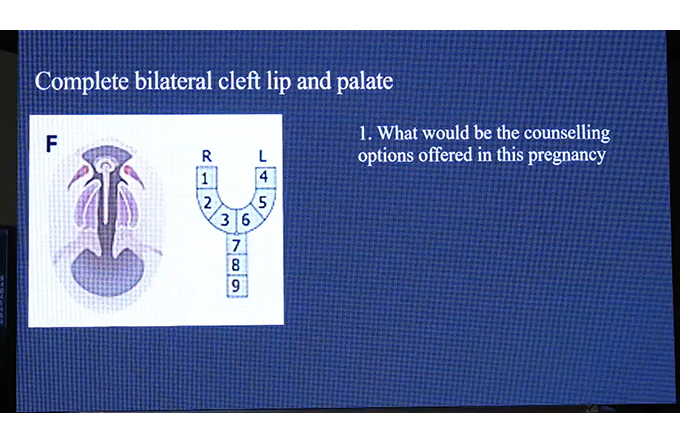 Complete bilateral cleft lip and palate

F

R L
1 4
2 5
3 6
7
8
9

1. What would be the counselling options offered in this pregnancy